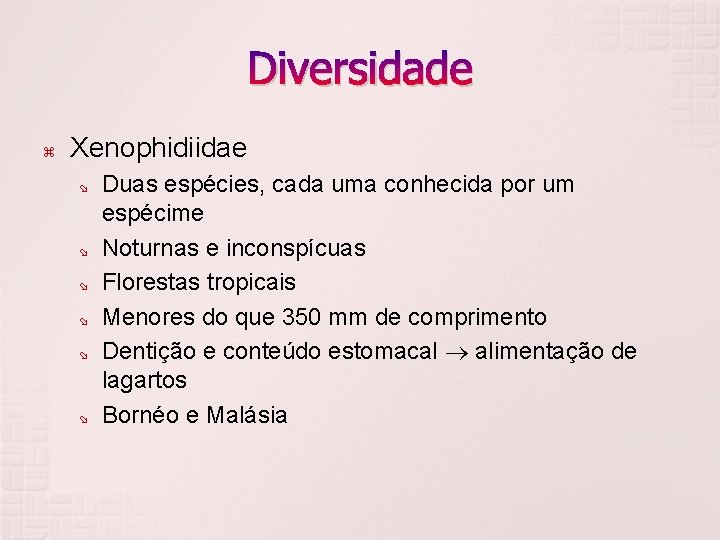 Diversidade

Xenophidiidae

Duas espécies, cada uma conhecida por um espécime

Noturnas e inconspícuas

Florestas tropicais

Menores do que 350 mm de comprimento

Dentição e conteúdo estomacal $\rightarrow$ alimentação de lagartos

Bornéo e Malásia